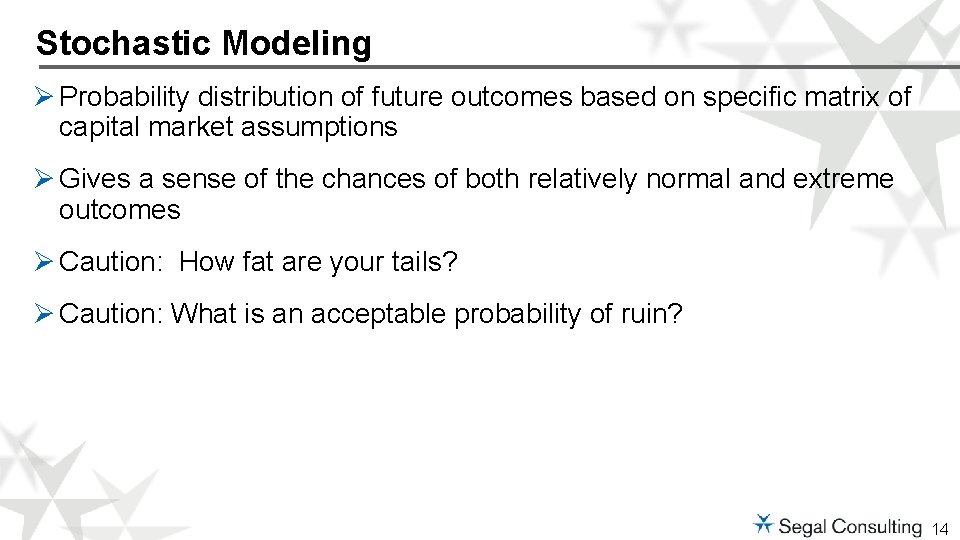 Stochastic Modeling

➢ Probability distribution of future outcomes based on specific matrix of capital market assumptions

➢ Gives a sense of the chances of both relatively normal and extreme outcomes

➢ Caution:  How fat are your tails?

➢ Caution: What is an acceptable probability of ruin?

Segal Consulting 14